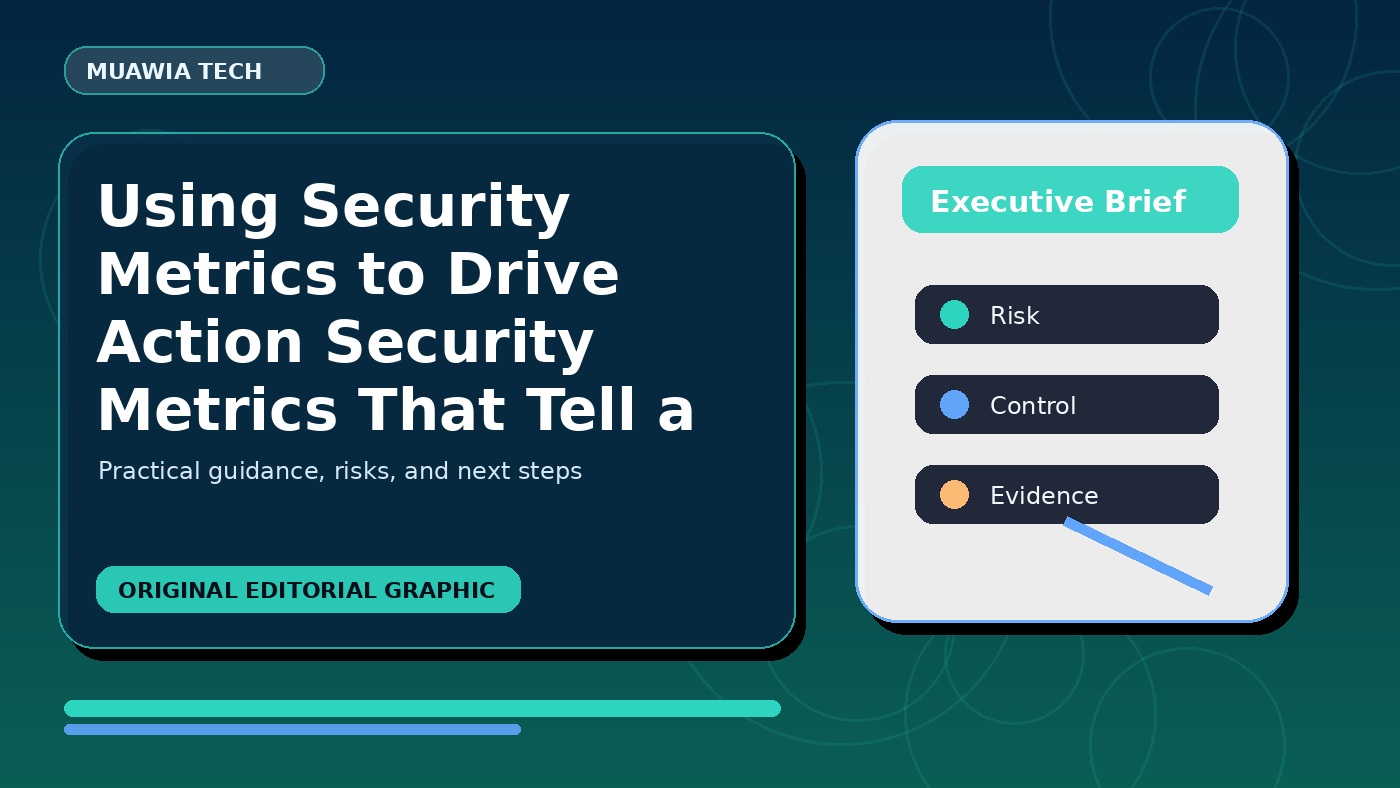 MUAWIA TECH

Using Security Metrics to Drive Action Security Metrics That Tell a

Practical guidance, risks, and next steps

ORIGINAL EDITORIAL GRAPHIC

Executive Brief

Risk

Control

Evidence